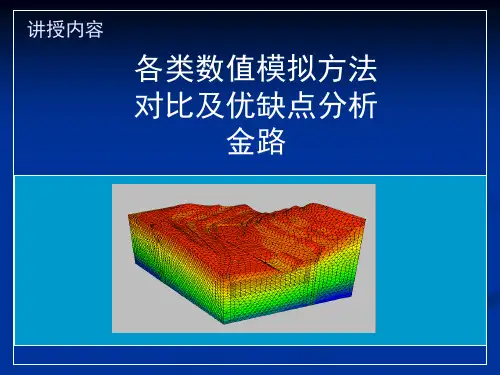 讲授内容

各类数值模拟方法
对比及优缺点分析
金路